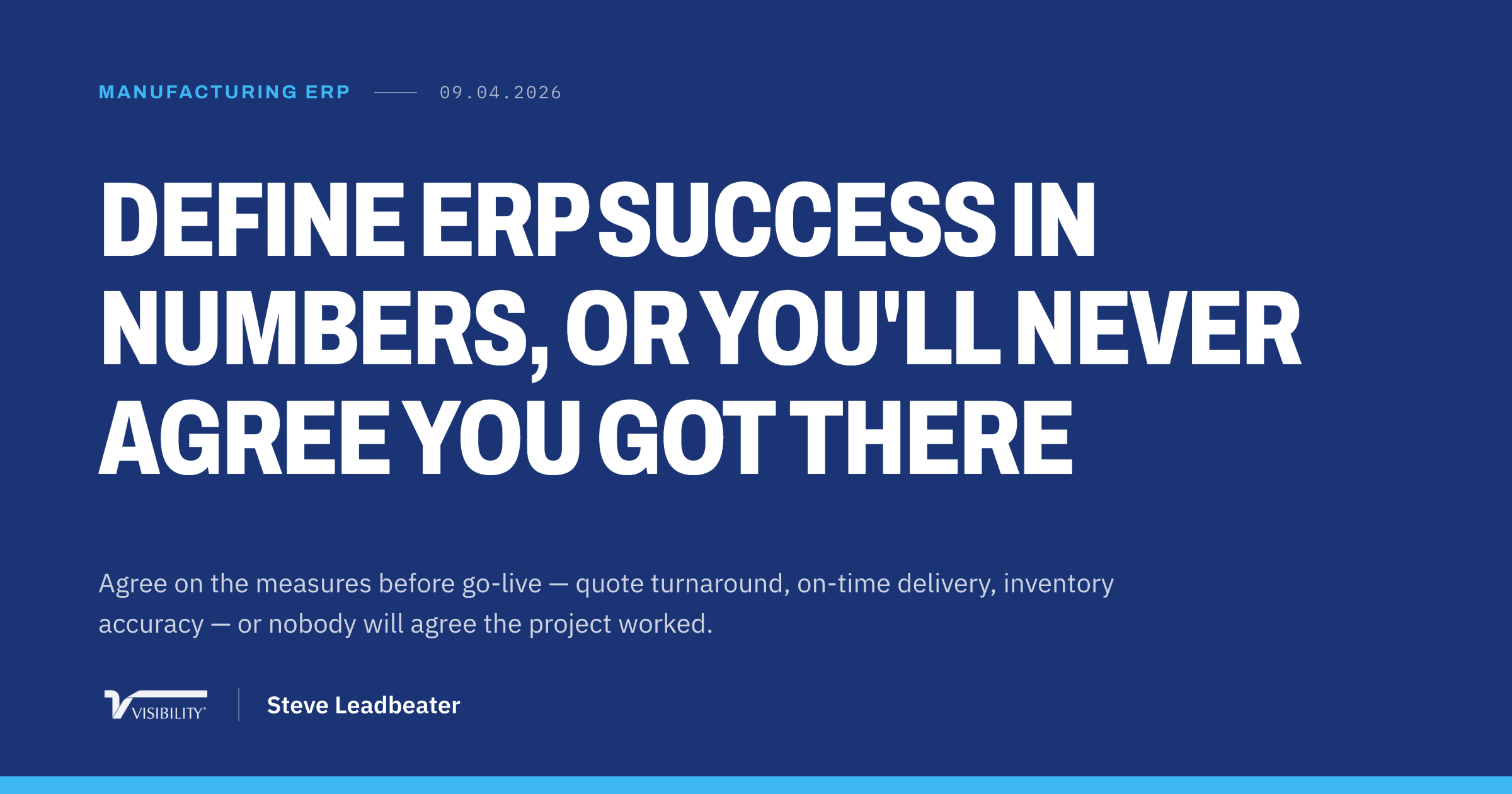 MANUFACTURING ERP — 09.04.2026

DEFINE ERP SUCCESS IN NUMBERS, OR YOU'LL NEVER AGREE YOU GOT THERE

Agree on the measures before go-live — quote turnaround, on-time delivery, inventory accuracy — or nobody will agree the project worked.

VISIBILITY

Steve Leadbeater